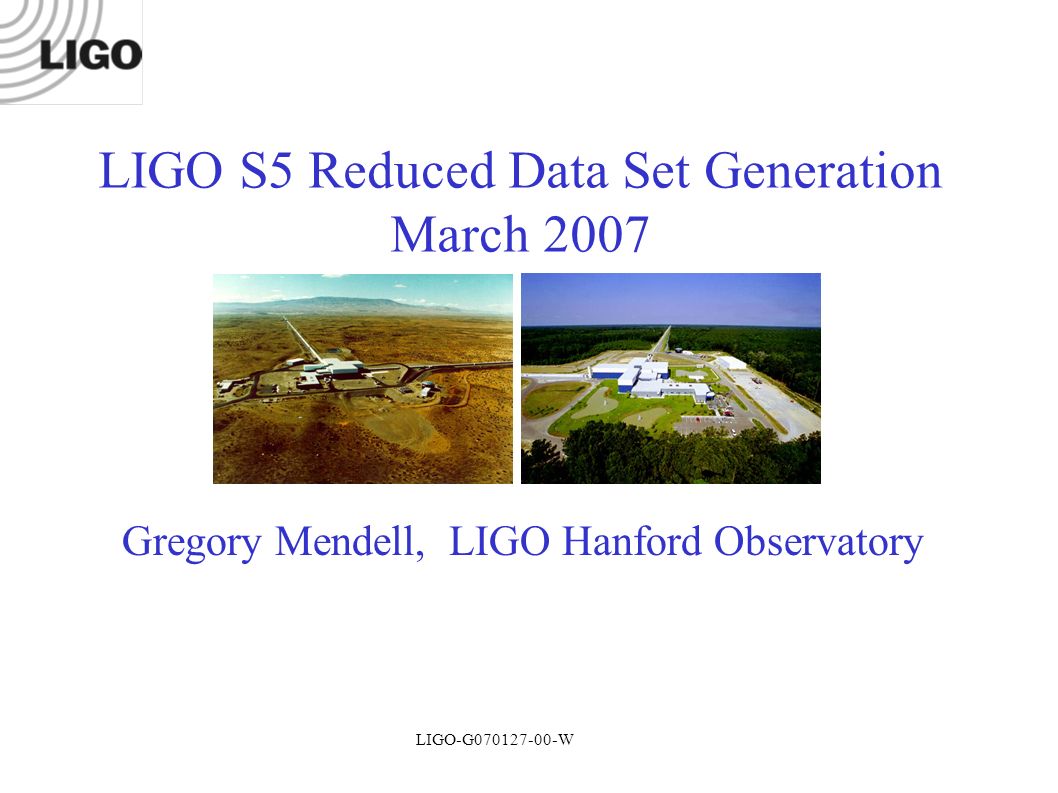 LIGO

LIGO S5 Reduced Data Set Generation
March 2007

Gregory Mendell, LIGO Hanford Observatory

LIGO-G070127-00-W